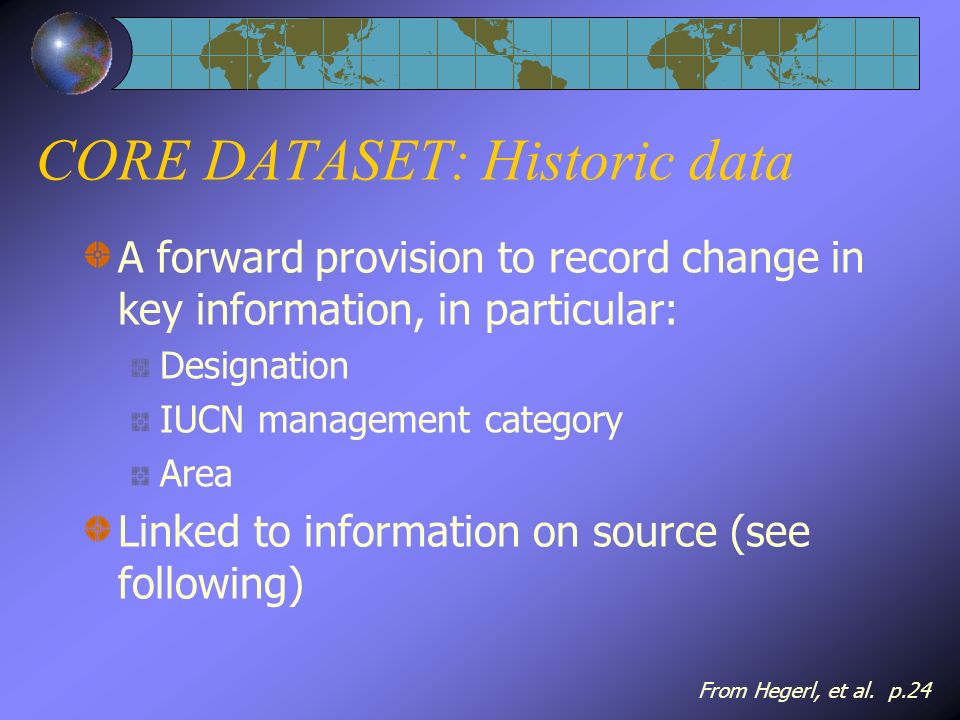 CORE DATASET: Historic data

A forward provision to record change in key information, in particular:

Designation

IUCN management category

Area

Linked to information on source (see following)

From Hegerl, et al. p.24